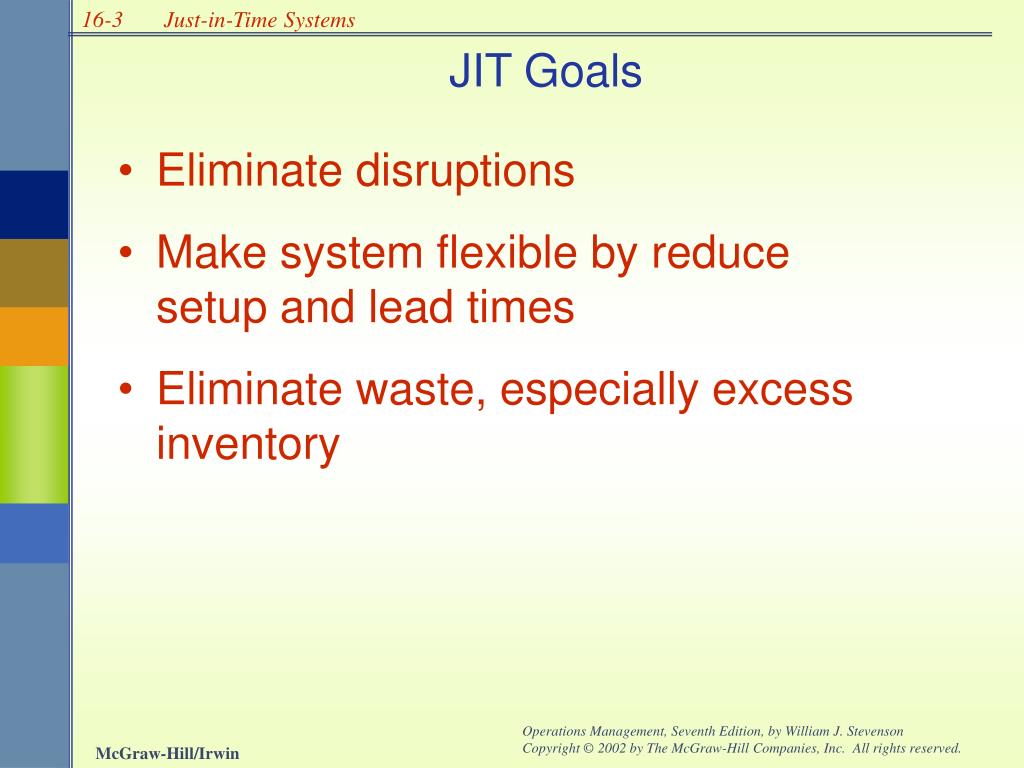 16-3 Just-in-Time Systems

JIT Goals

• Eliminate disruptions
• Make system flexible by reduce setup and lead times
• Eliminate waste, especially excess inventory

McGraw-Hill/Irwin

Operations Management, Seventh Edition, by William J. Stevenson
Copyright © 2002 by The McGraw-Hill Companies, Inc. All rights reserved.